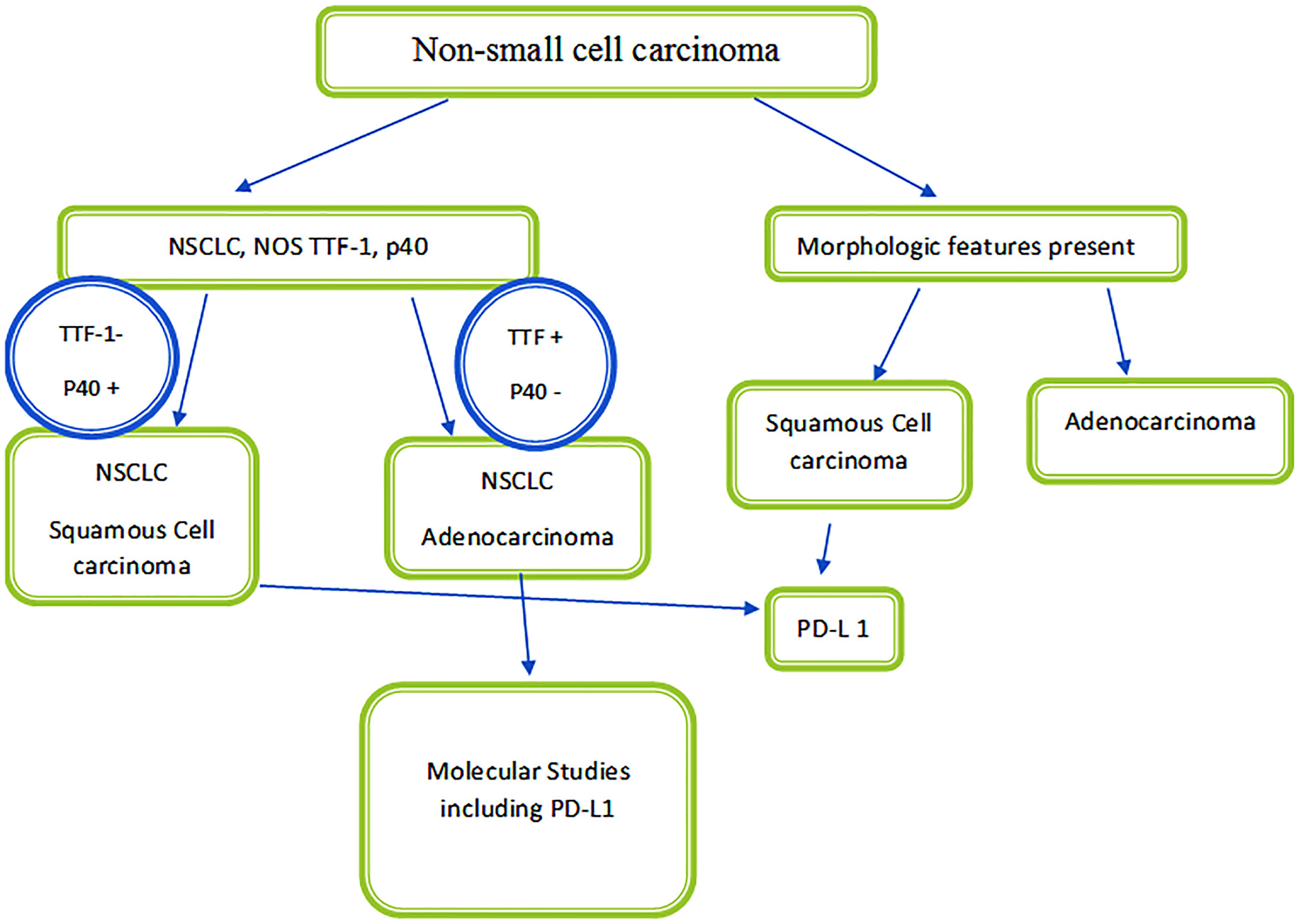 Non-small cell carcinoma

NSCLC, NOS TTF-1, p40

Morphologic features present

TTF-1-

P40 +

TTF +

P40 -

NSCLC

Squamous Cell carcinoma

NSCLC

Adenocarcinoma

Squamous Cell carcinoma

Adenocarcinoma

PD-L 1

Molecular Studies including PD-L1